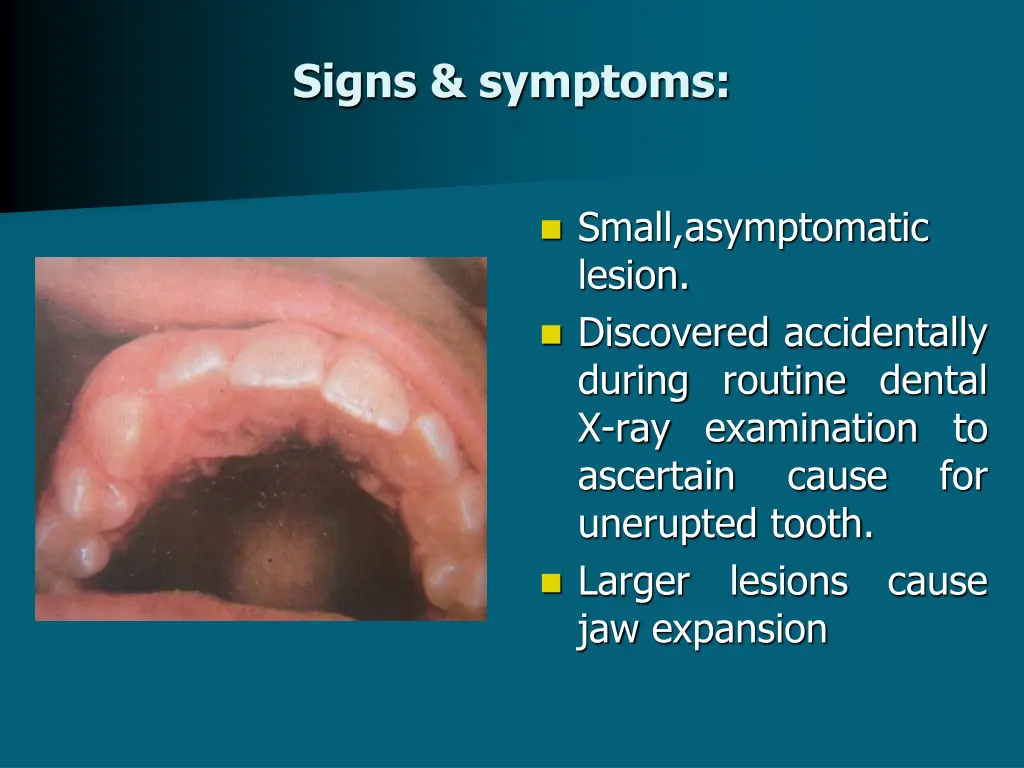 Signs & symptoms:

- Small,asymptomatic lesion.
- Discovered accidentally during routine dental X-ray examination to ascertain cause for unerupted tooth.
- Larger lesions cause jaw expansion